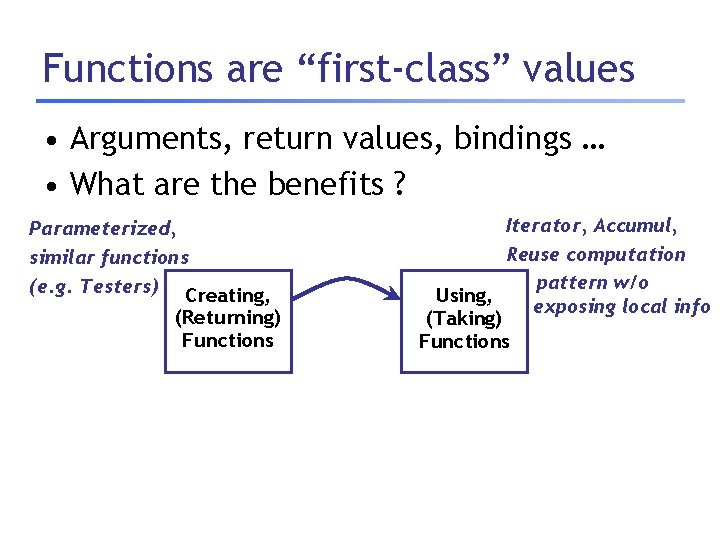 Functions are “first-class” values

• Arguments, return values, bindings …
• What are the benefits ?

Parameterized, similar functions (e.g. Testers)

Creating, (Returning) Functions

Using, (Taking) Functions

Iterator, Accumul, Reuse computation pattern w/o exposing local info